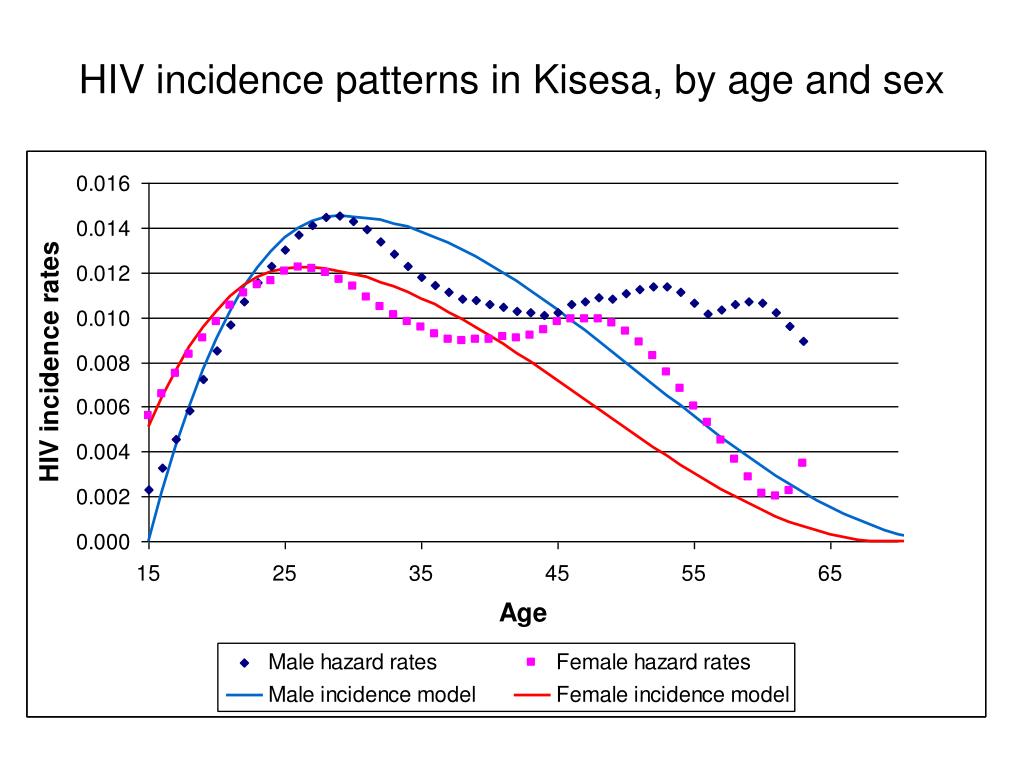 HIV incidence patterns in Kisesa, by age and sex

HIV incidence rates

0.016
0.014
0.012
0.010
0.008
0.006
0.004
0.002
0.000

15
25
35
45
55
65

Age

Male hazard rates
Female hazard rates
Male incidence model
Female incidence model